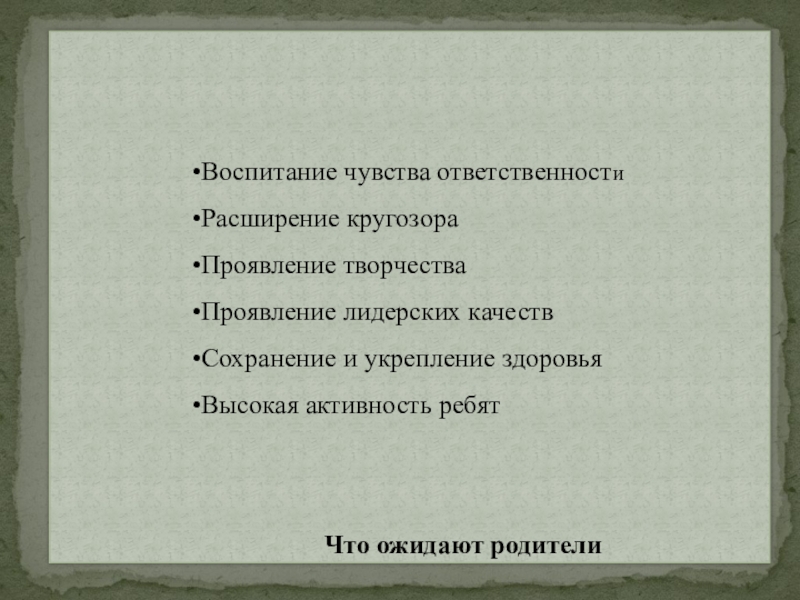 •Воспитание чувства ответственности

•Расширение кругозора

•Проявление творчества

•Проявление лидерских качеств

•Сохранение и укрепление здоровья

•Высокая активность ребят

Что ожидают родители